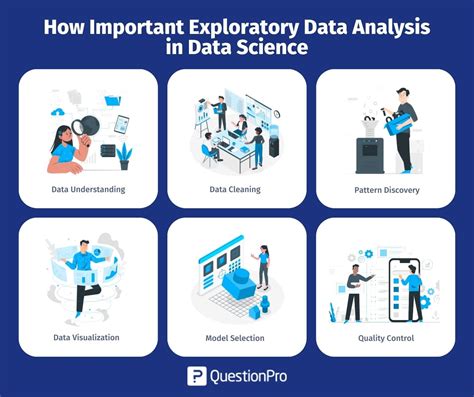 How Important Exploratory Data Analysis in Data Science

Data Understanding

Data Cleaning

Pattern Discovery

Data Visualization

Model Selection

Quality Control

QuestionPro